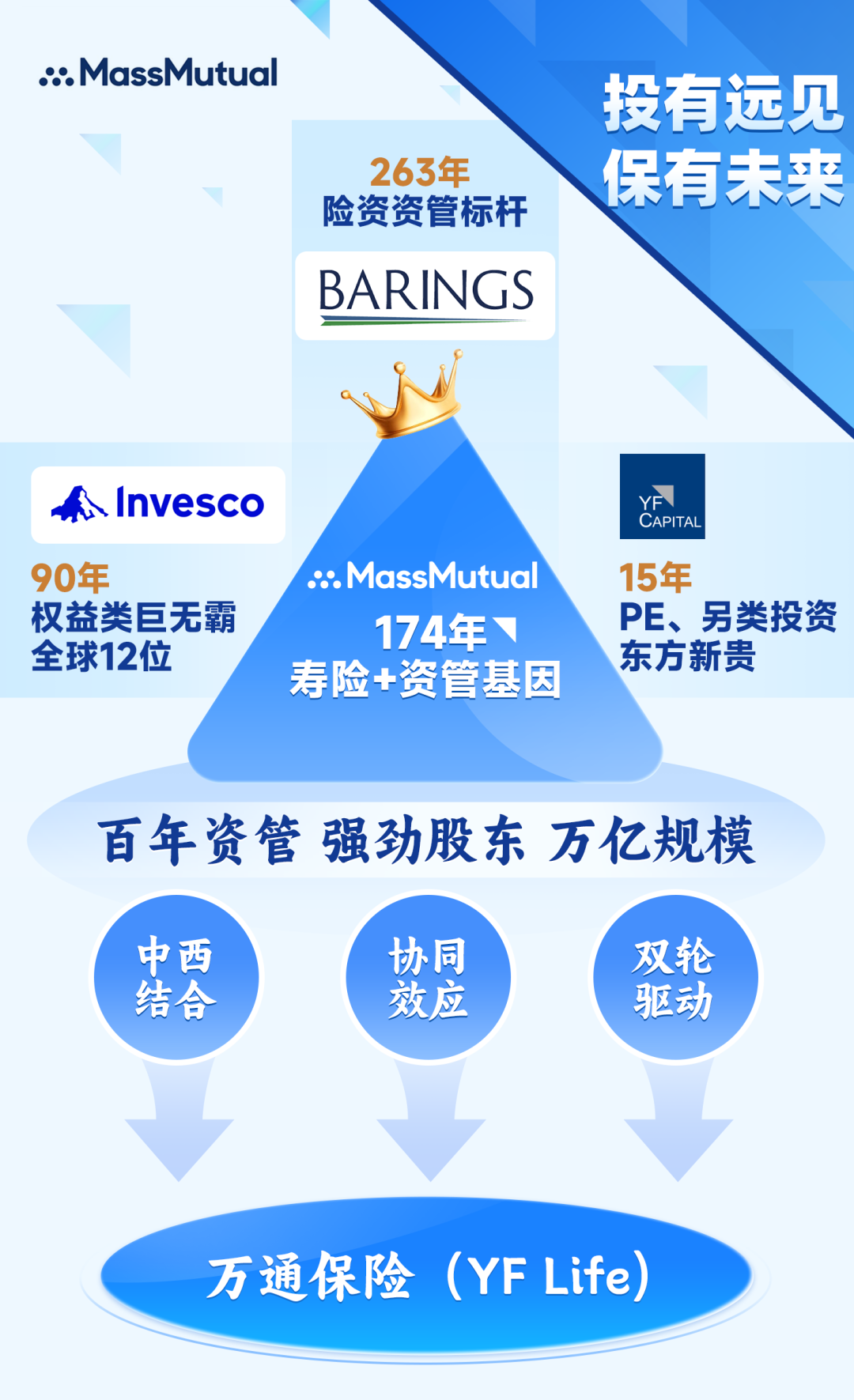 MassMutual

投有远见
保有未来

263年
险资资管标杆

BARINGS

Invesco

90年
权益类巨无霸
全球12位

MassMutual
174年
寿险+资管基因

YF CAPITAL

15年
PE、另类投资
东方新贵

百年资管 强劲股东 万亿规模

中西结合

协同效应

双轮驱动

万通保险（YF Life）